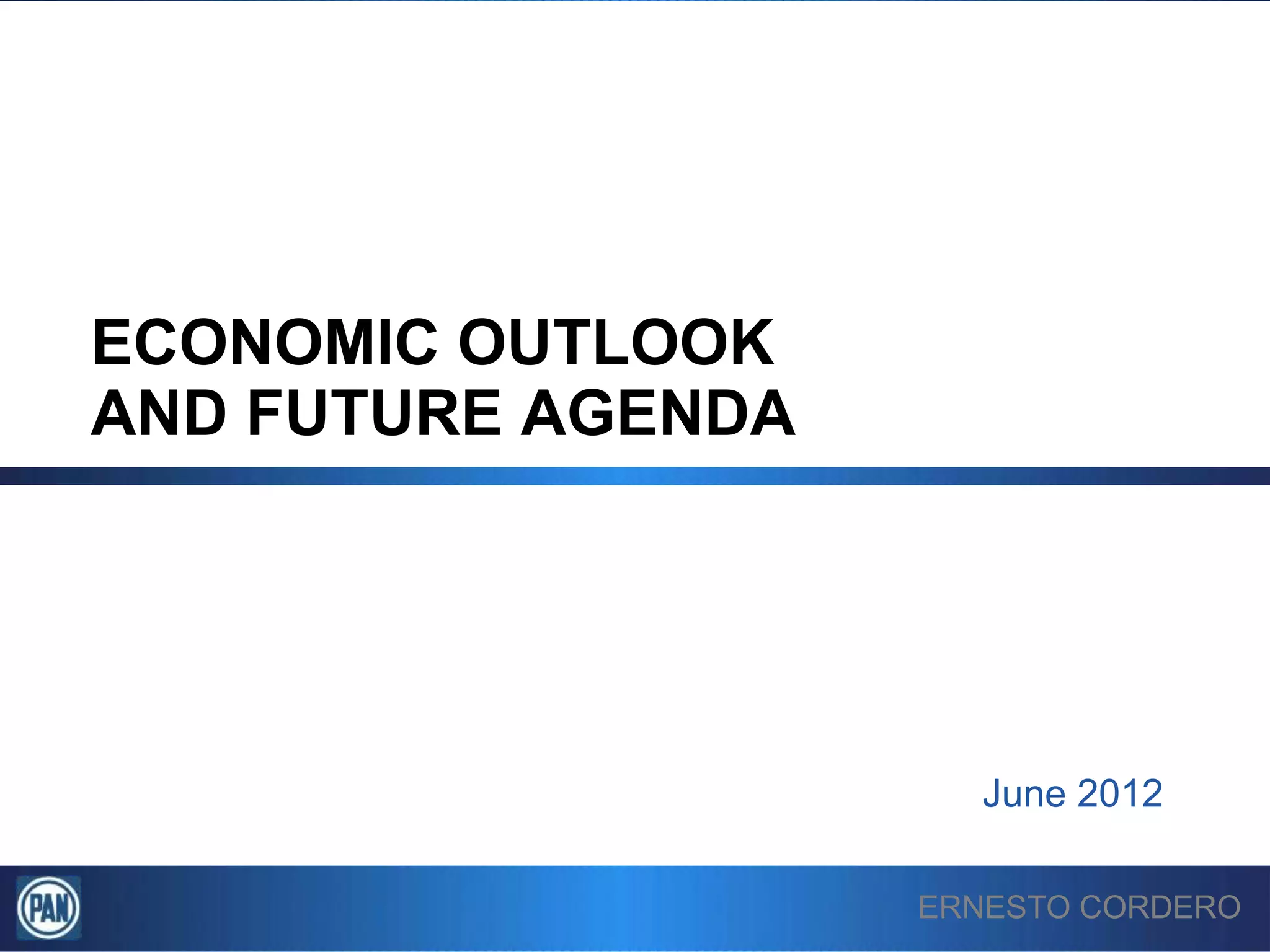 ECONOMIC OUTLOOK AND FUTURE AGENDA

June 2012

PAN

ERNESTO CORDERO